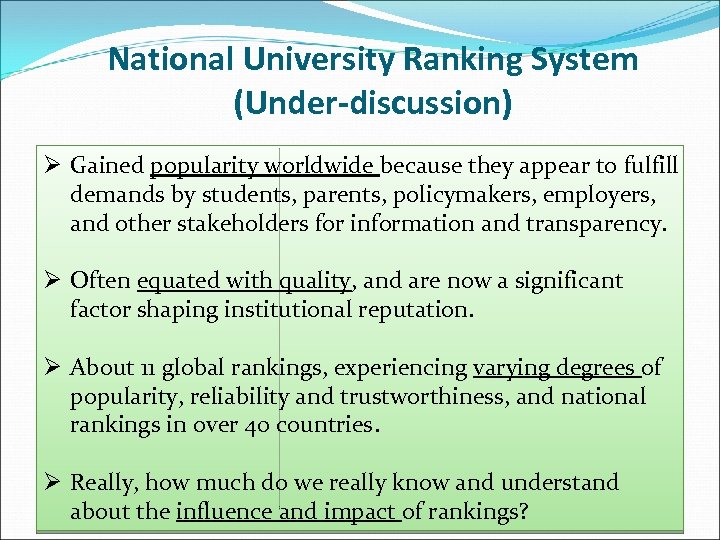 National University Ranking System (Under-discussion)

➢ Gained popularity worldwide because they appear to fulfill demands by students, parents, policymakers, employers, and other stakeholders for information and transparency.

➢ Often equated with quality, and are now a significant factor shaping institutional reputation.

➢ About 11 global rankings, experiencing varying degrees of popularity, reliability and trustworthiness, and national rankings in over 40 countries.

➢ Really, how much do we really know and understand about the influence and impact of rankings?